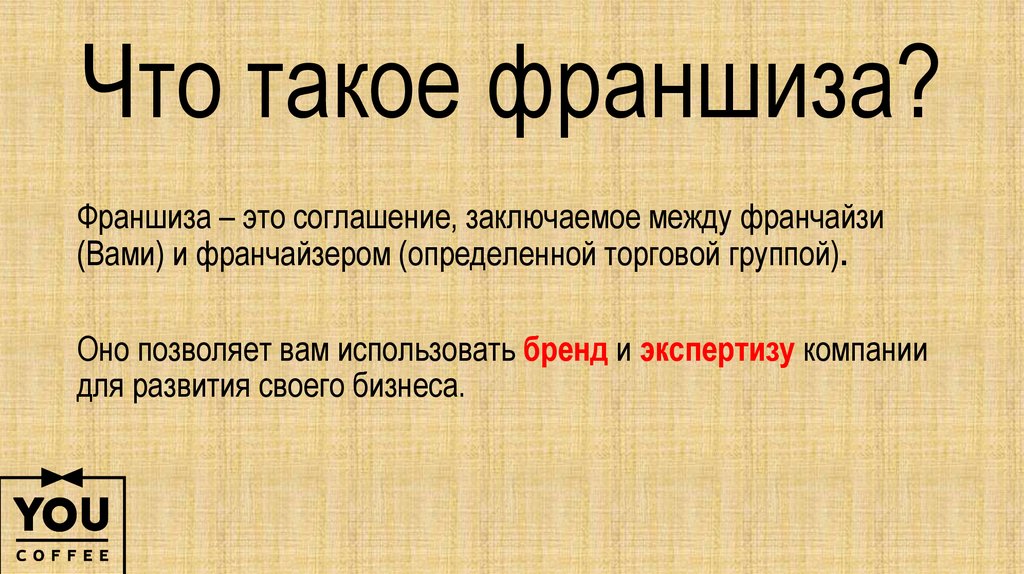 Что такое франшиза?

Франшиза – это соглашение, заключаемое между франчайзи (Вами) и франчайзером (определенной торговой группой).

Оно позволяет вам использовать бренд и экспертизу компании для развития своего бизнеса.

YOU
COFFEE